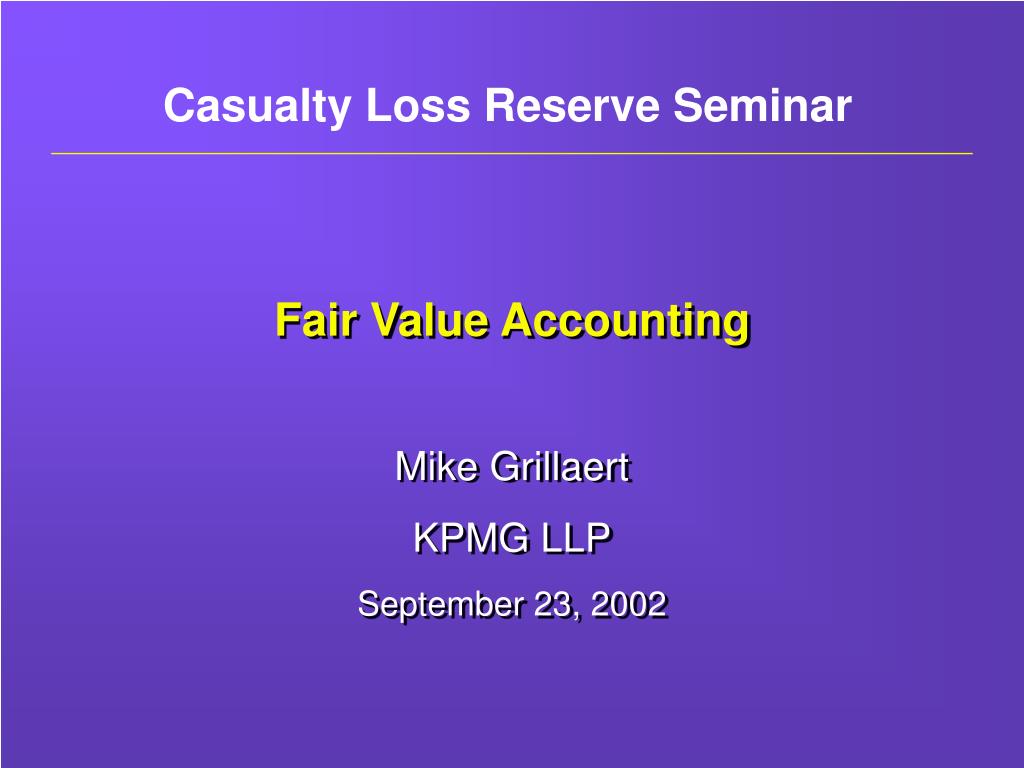 Casualty Loss Reserve Seminar

Fair Value Accounting

Mike Grillaert

KPMG LLP

September 23, 2002